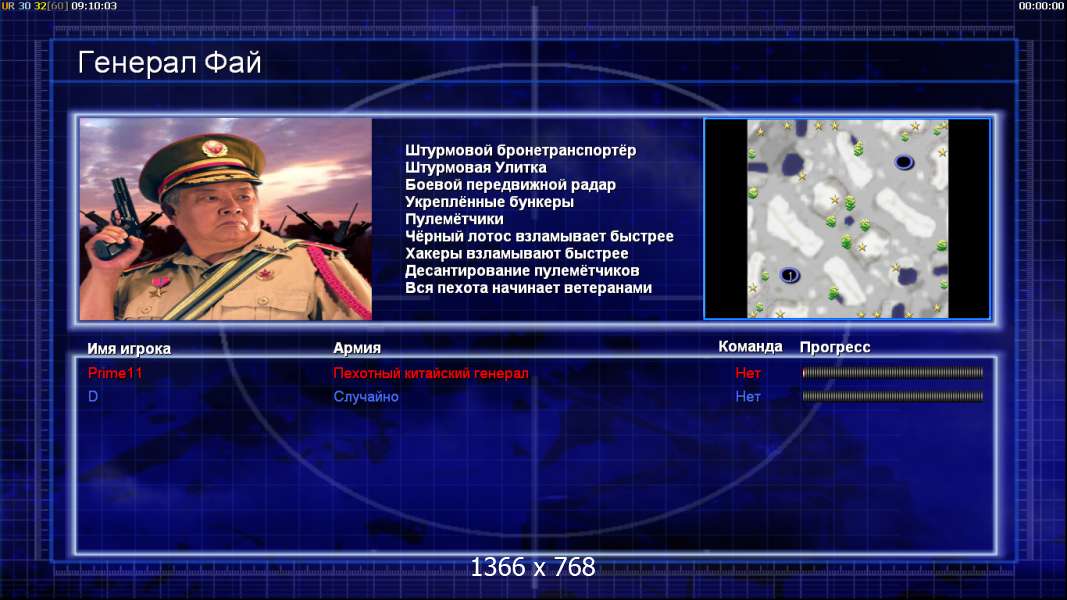 UR 30 32[60] 09:10:03

00:00:00

Генерал Фай

Штурмовой бронетранспортёр
Штурмовая Улитка
Боевой передвижной радар
Укреплённые бункеры
Пулемётчики
Чёрный лотос взламывает быстрее
Хакеры взламывают быстрее
Десантирование пулемётчиков
Вся пехота начинает ветеранами

1

| Имя игрока | Армия | Команда | Прогресс |
|---|---|---|---|
| Prime11 | Пехотный китайский генерал | Нет | |
| D | Случайно | Нет | |

1366 x 768